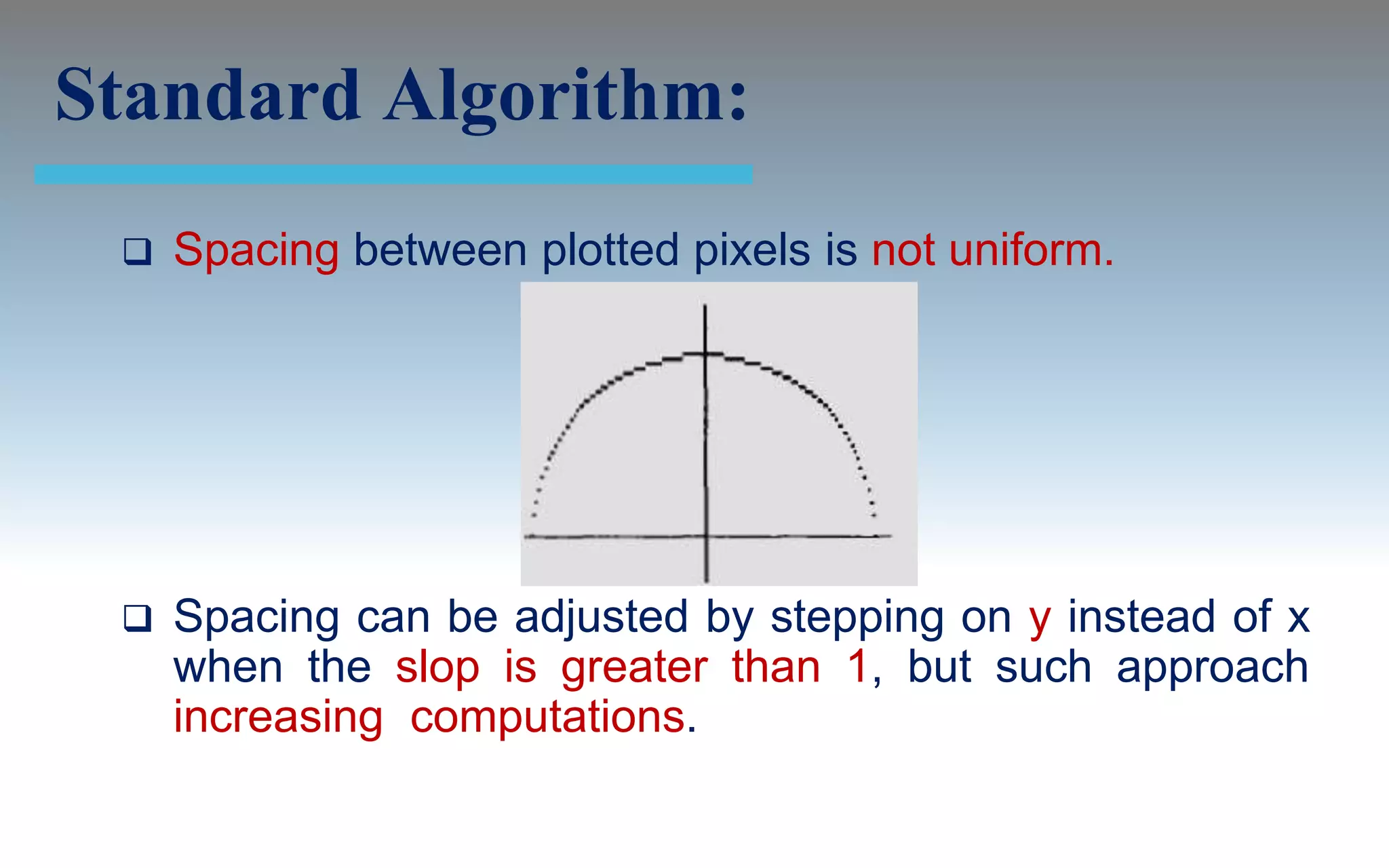 Standard Algorithm:

❑ Spacing between plotted pixels is not uniform.

❑ Spacing can be adjusted by stepping on y instead of x when the slop is greater than 1, but such approach increasing computations.